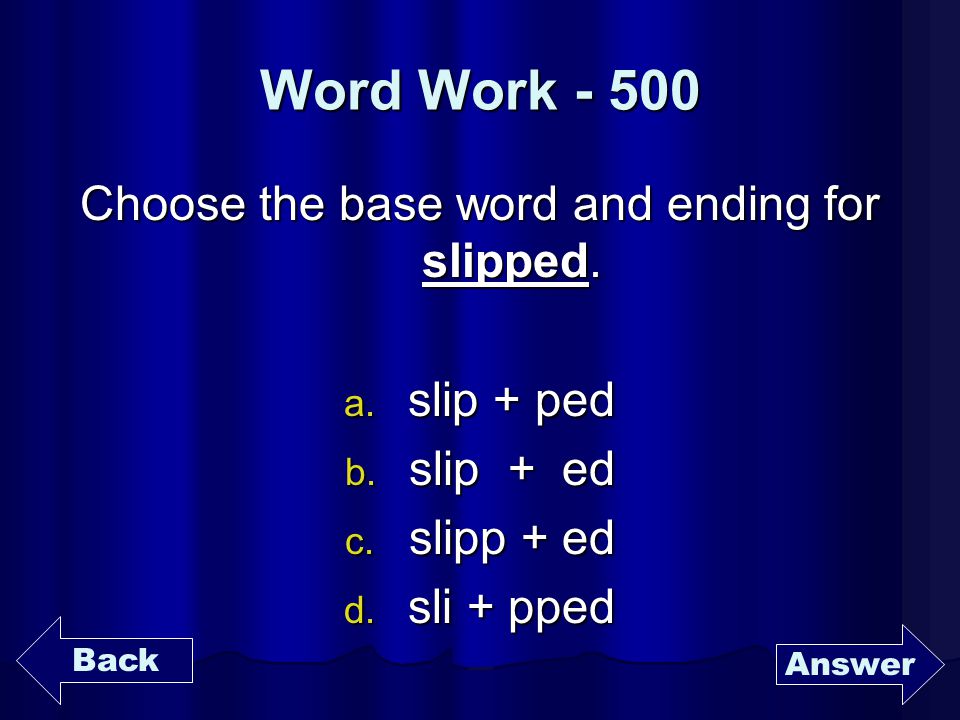 Word Work - 500

Choose the base word and ending for slipped.

a. slip + ped
b. slip + ed
c. slipp + ed
d. sli + pped

Back

Answer